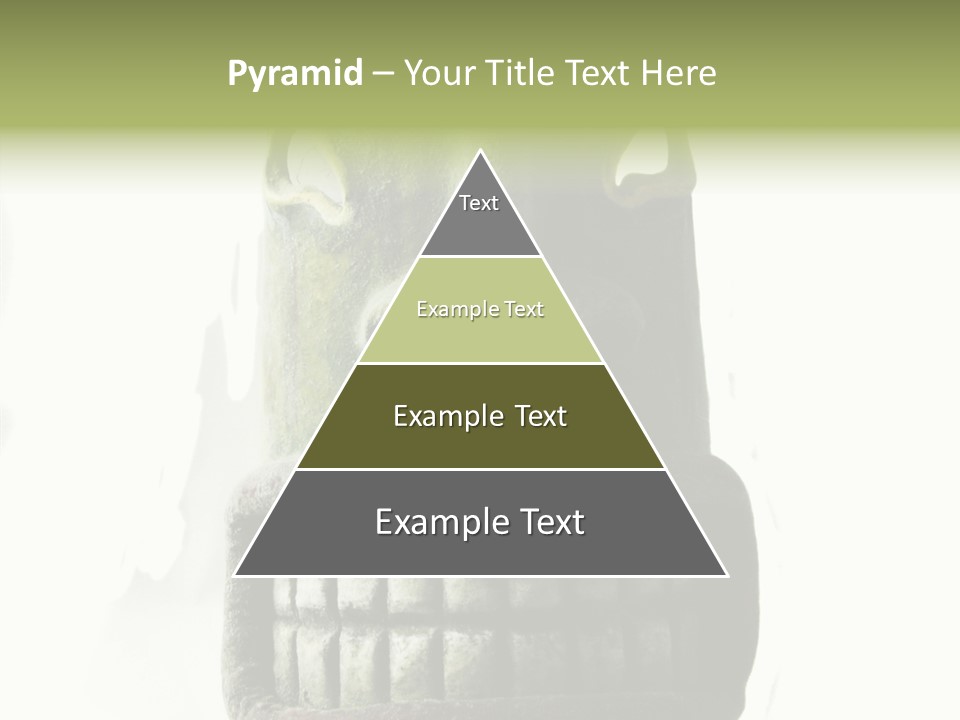 Pyramid – Your Title Text Here

Text

Example Text

Example Text

Example Text